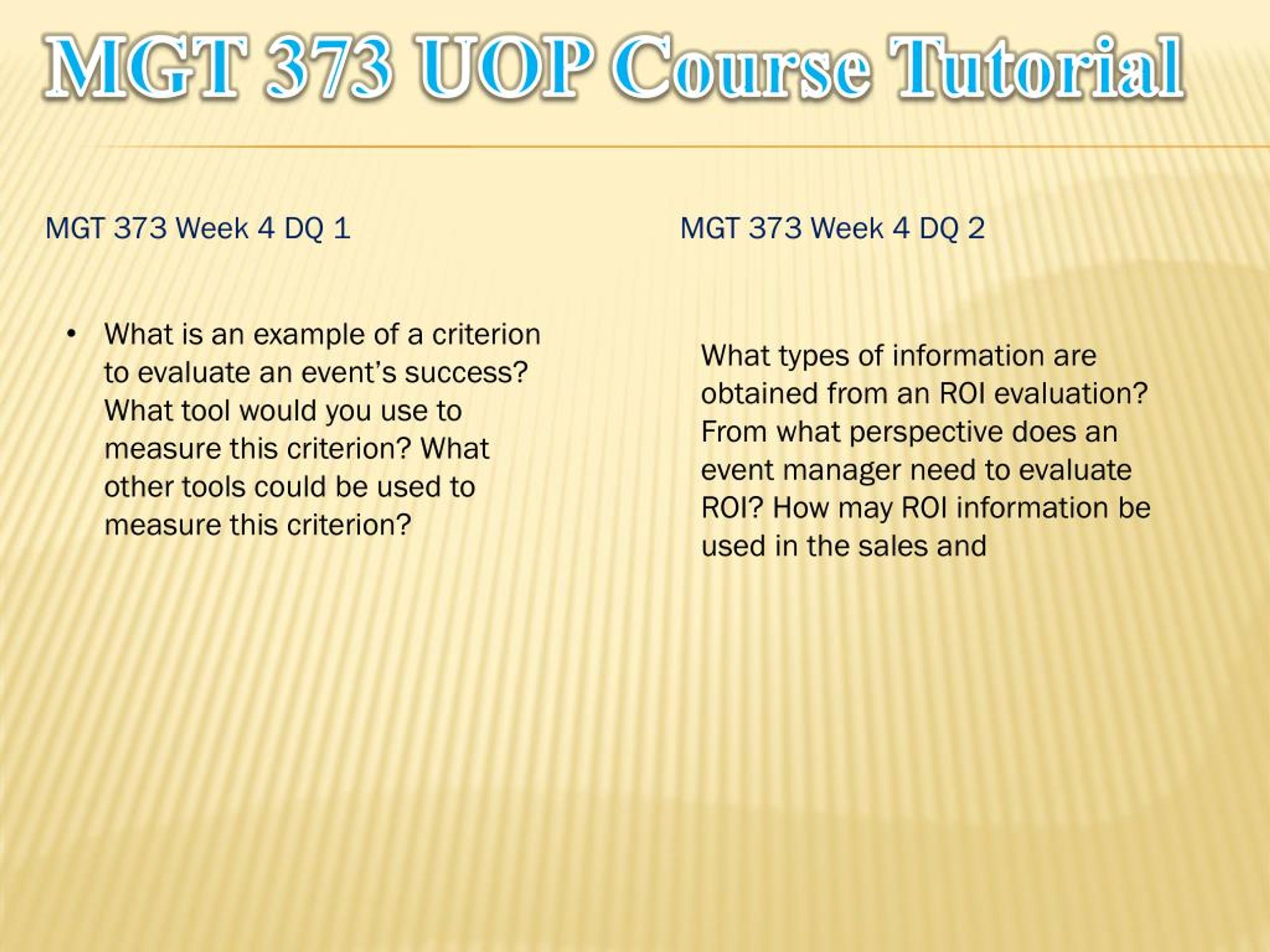 MGT 373 UOP Course Tutorial

MGT 373 Week 4 DQ 1

• What is an example of a criterion to evaluate an event's success? What tool would you use to measure this criterion? What other tools could be used to measure this criterion?

MGT 373 Week 4 DQ 2

What types of information are obtained from an ROI evaluation? From what perspective does an event manager need to evaluate ROI? How may ROI information be used in the sales and